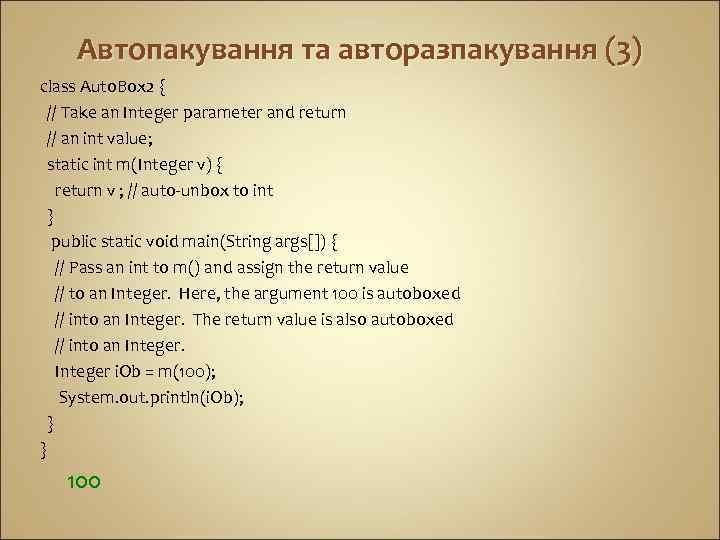 Автопакування та авторазпакування (3)

class AutoBox2 {
// Take an Integer parameter and return
// an int value;
static int m(Integer v) {
return v ; // auto-unbox to int
}
public static void main(String args[]) {
// Pass an int to m() and assign the return value
// to an Integer. Here, the argument 100 is autoboxed
// into an Integer. The return value is also autoboxed
// into an Integer.
Integer iOb = m(100);
System.out.println(iOb);
}
}

100